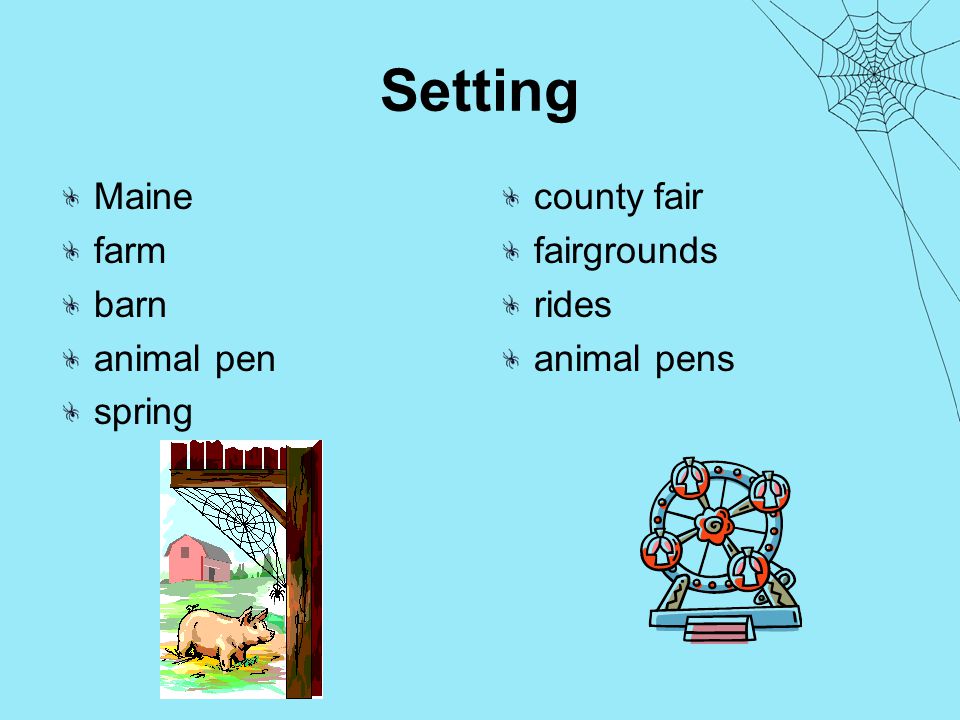 Setting

- Maine
- farm
- barn
- animal pen
- spring

- county fair
- fairgrounds
- rides
- animal pens